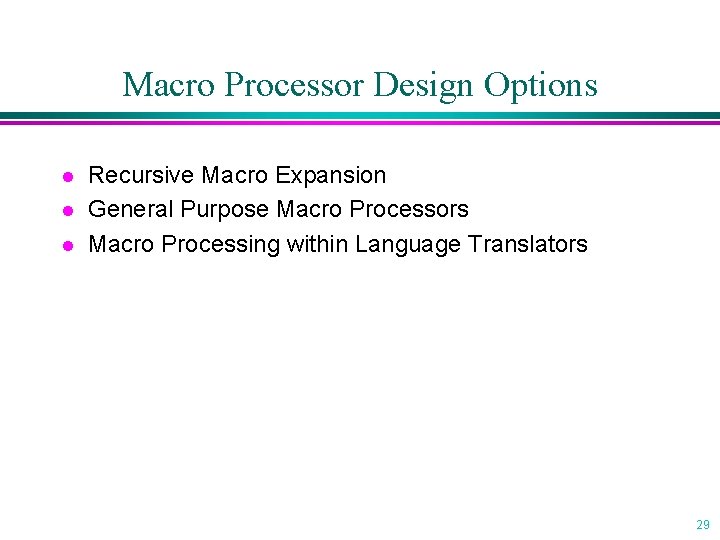 Macro Processor Design Options

- Recursive Macro Expansion
- General Purpose Macro Processors
- Macro Processing within Language Translators

29